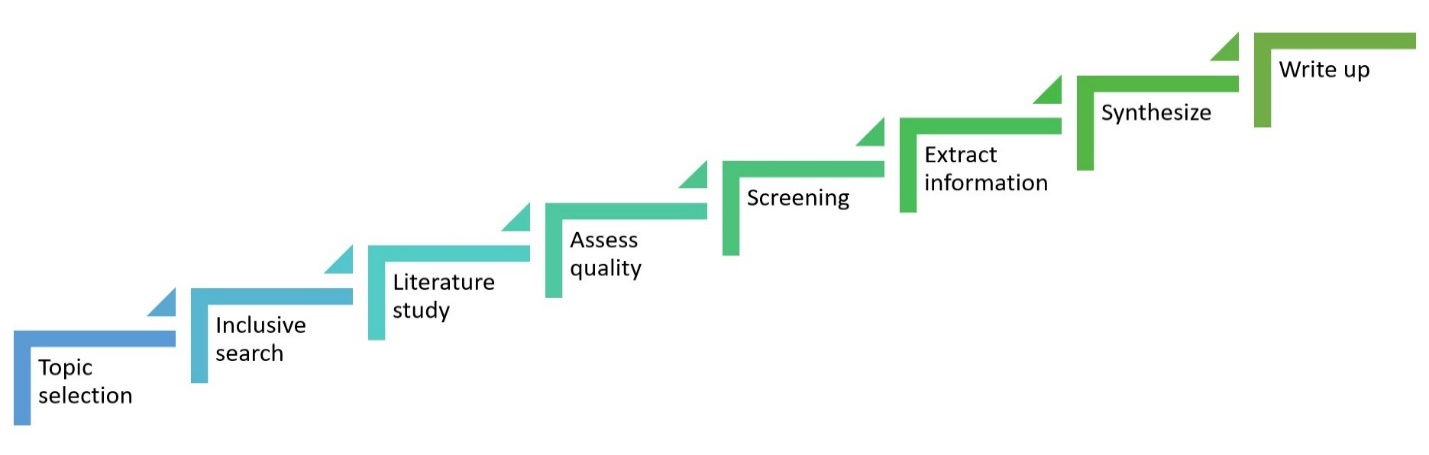 Topic selection

Inclusive search

Literature study

Assess quality

Screening

Extract information

Synthesize

Write up